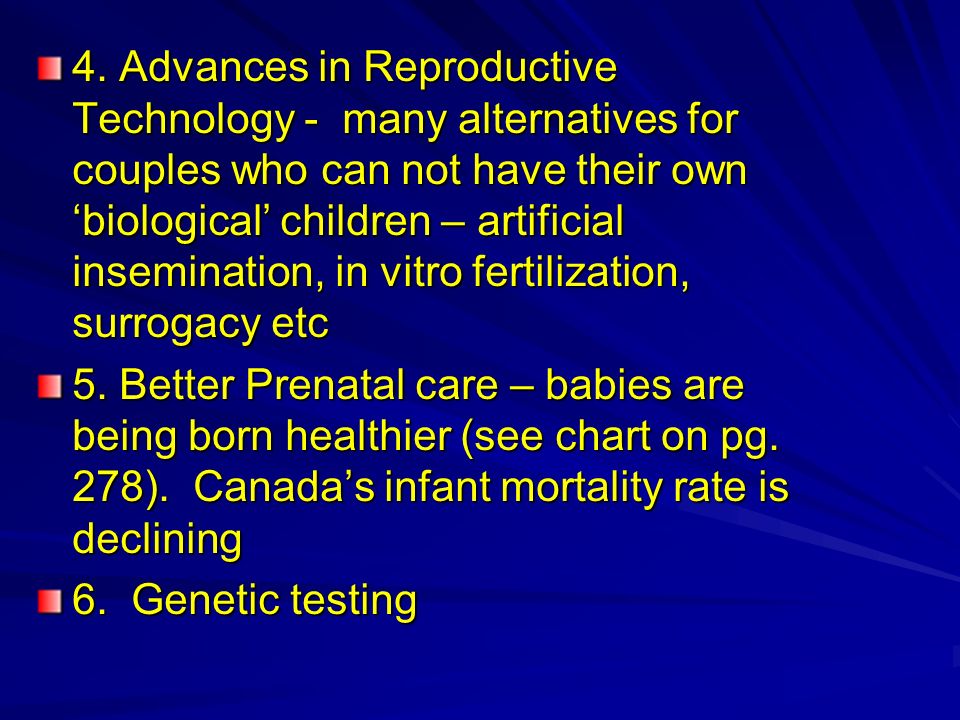 4. Advances in Reproductive Technology -  many alternatives for couples who can not have their own ‘biological’ children – artificial insemination, in vitro fertilization, surrogacy etc

5. Better Prenatal care – babies are being born healthier (see chart on pg. 278).  Canada’s infant mortality rate is declining

6.  Genetic testing